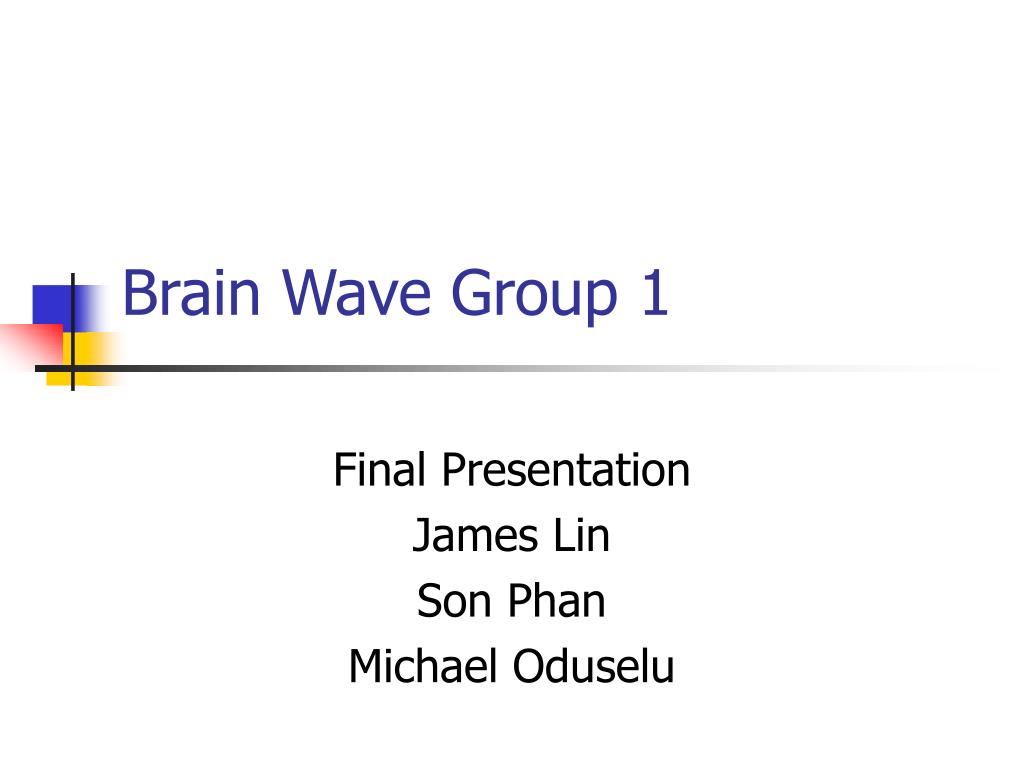 Brain Wave Group 1

Final Presentation
James Lin
Son Phan
Michael Oduselu